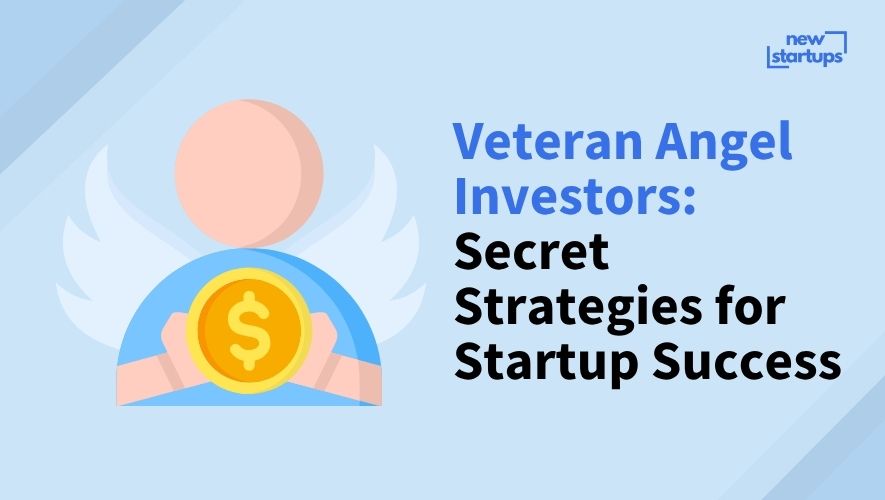 new startups

$

Veteran Angel Investors: Secret Strategies for Startup Success